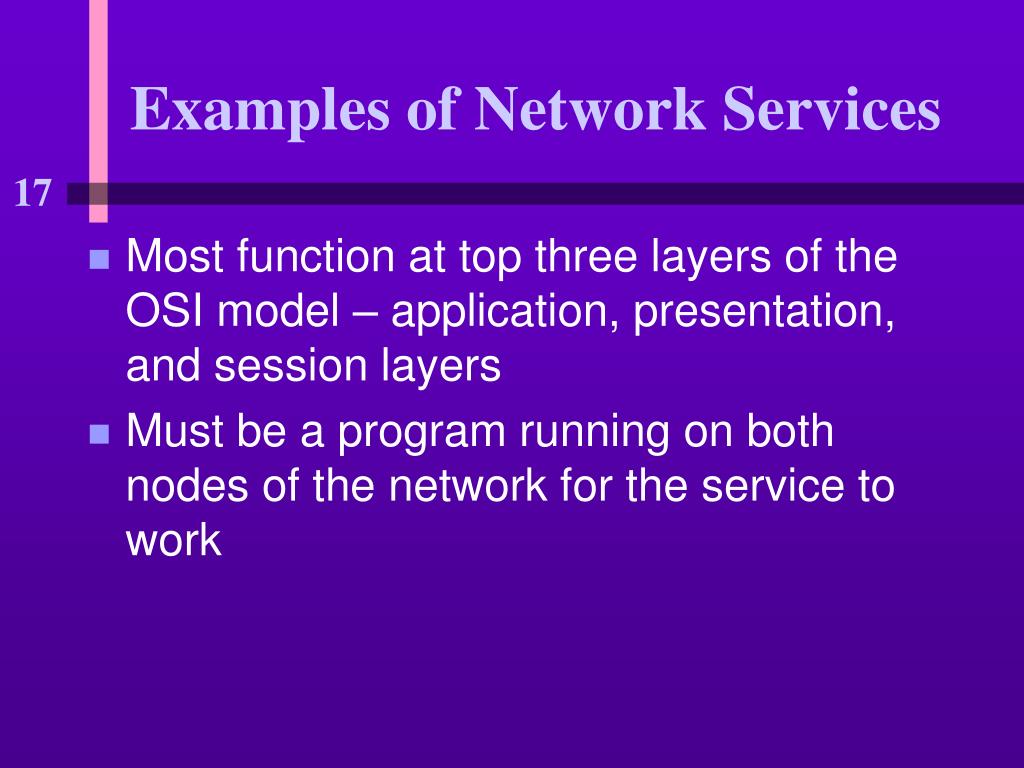 Examples of Network Services

17

- Most function at top three layers of the OSI model – application, presentation, and session layers
- Must be a program running on both nodes of the network for the service to work